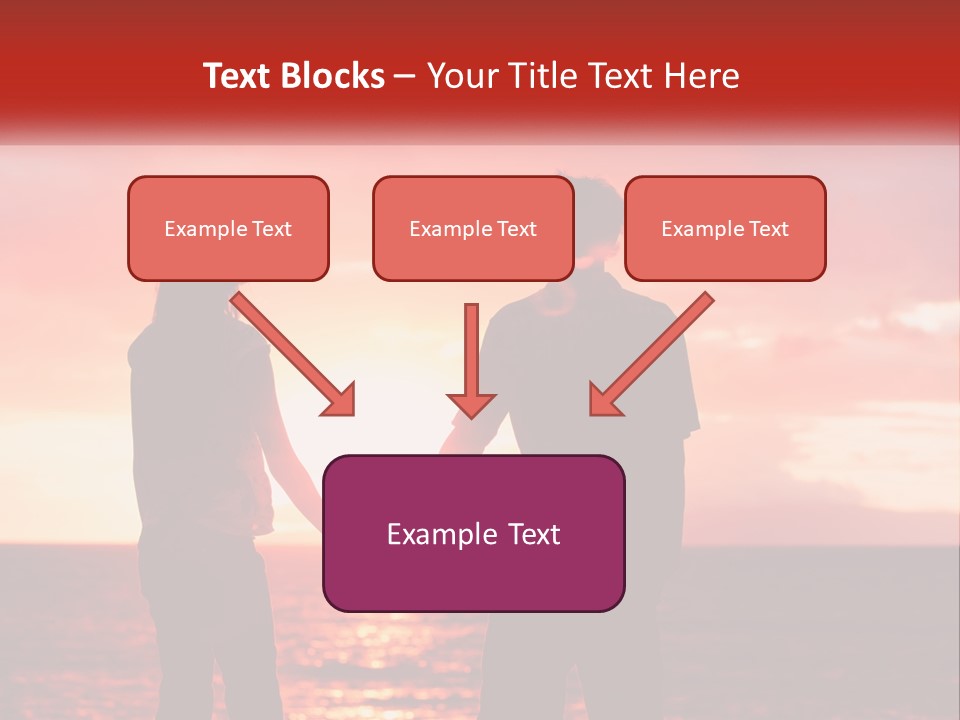 Text Blocks – Your Title Text Here

Example Text

Example Text

Example Text

Example Text